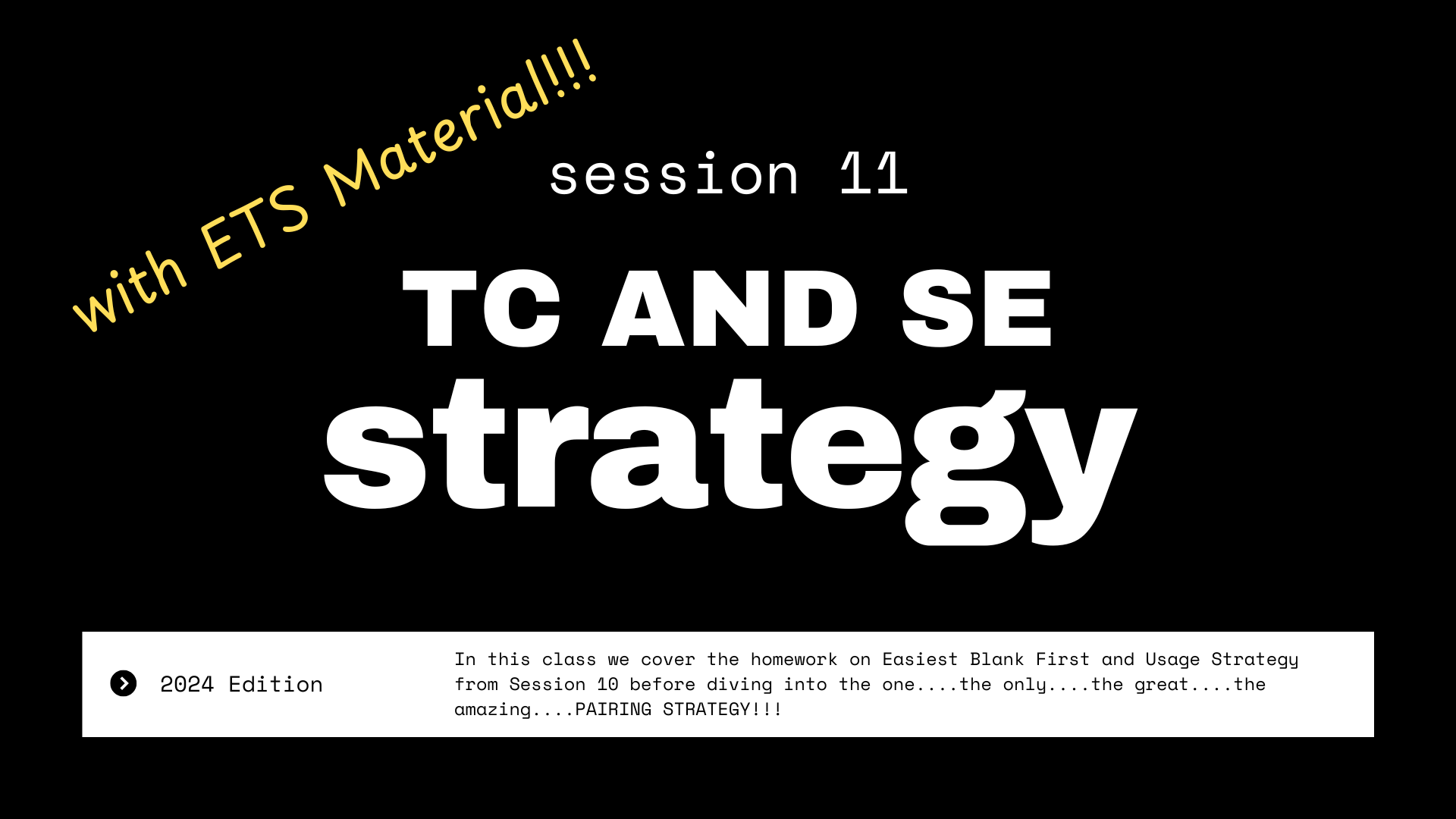 with ETS Material!!!

session 11

TC AND SE
strategy

2024 Edition

In this class we cover the homework on Easiest Blank First and Usage Strategy from Session 10 before diving into the one....the only....the great....the amazing....PAIRING STRATEGY!!!